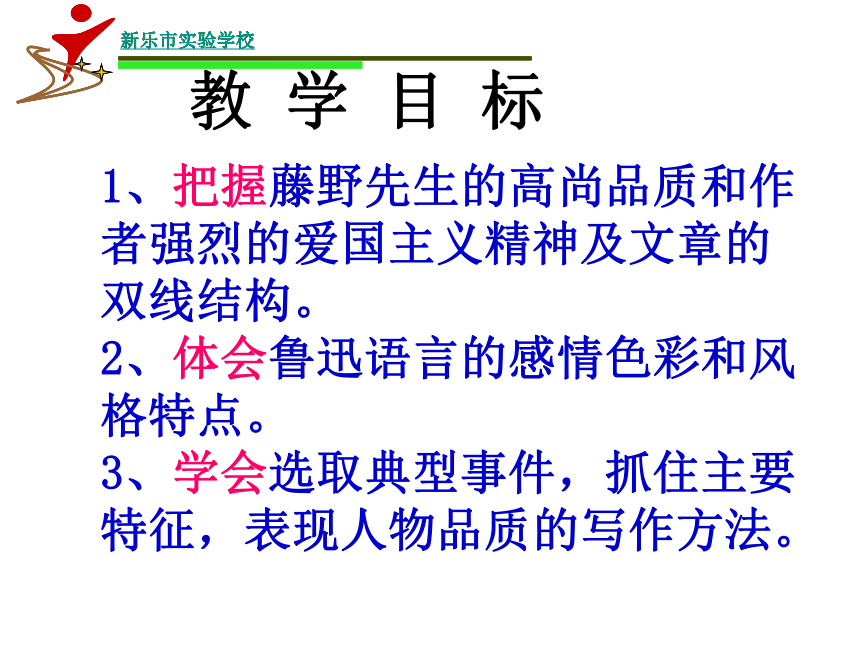 新乐市实验学校

教 学 目 标

1、把握藤野先生的高尚品质和作者强烈的爱国主义精神及文章的双线结构。
2、体会鲁迅语言的感情色彩和风格特点。
3、学会选取典型事件，抓住主要特征，表现人物品质的写作方法。